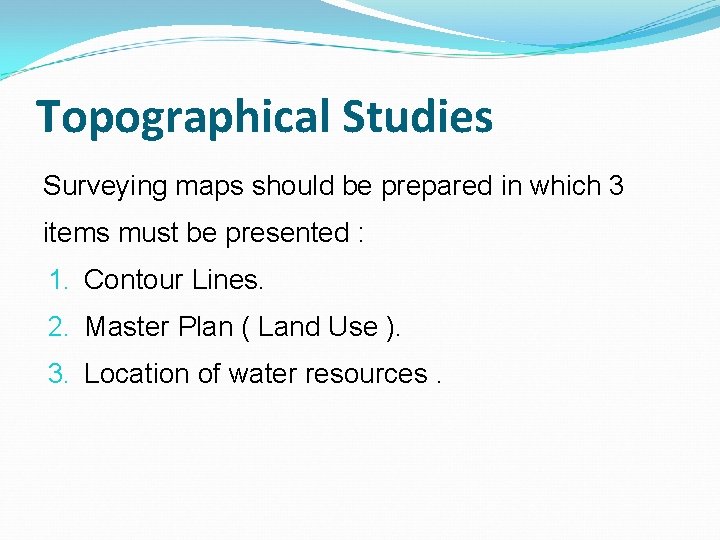 Topographical Studies

Surveying maps should be prepared in which 3 items must be presented :

1. Contour Lines.
2. Master Plan ( Land Use ).
3. Location of water resources .